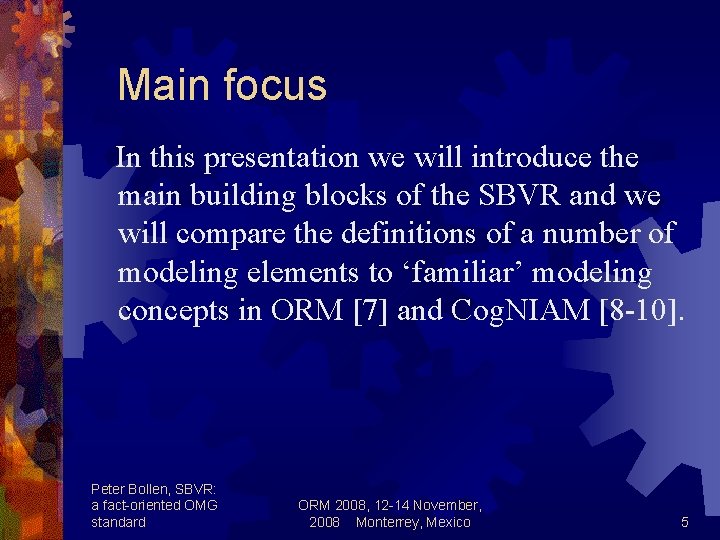 Main focus

In this presentation we will introduce the main building blocks of the SBVR and we will compare the definitions of a number of modeling elements to ‘familiar’ modeling concepts in ORM [7] and CogNIAM [8-10].

Peter Bollen, SBVR: a fact-oriented OMG standard

ORM 2008, 12-14 November, 2008 Monterrey, Mexico

5